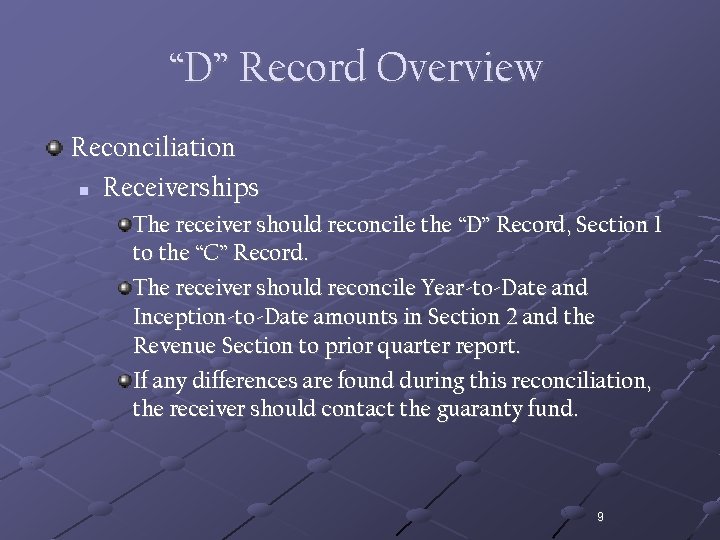 “D” Record Overview

Reconciliation

Receiverships

The receiver should reconcile the “D” Record, Section 1 to the “C” Record.

The receiver should reconcile Year-to-Date and Inception-to-Date amounts in Section 2 and the Revenue Section to prior quarter report.

If any differences are found during this reconciliation, the receiver should contact the guaranty fund.

9